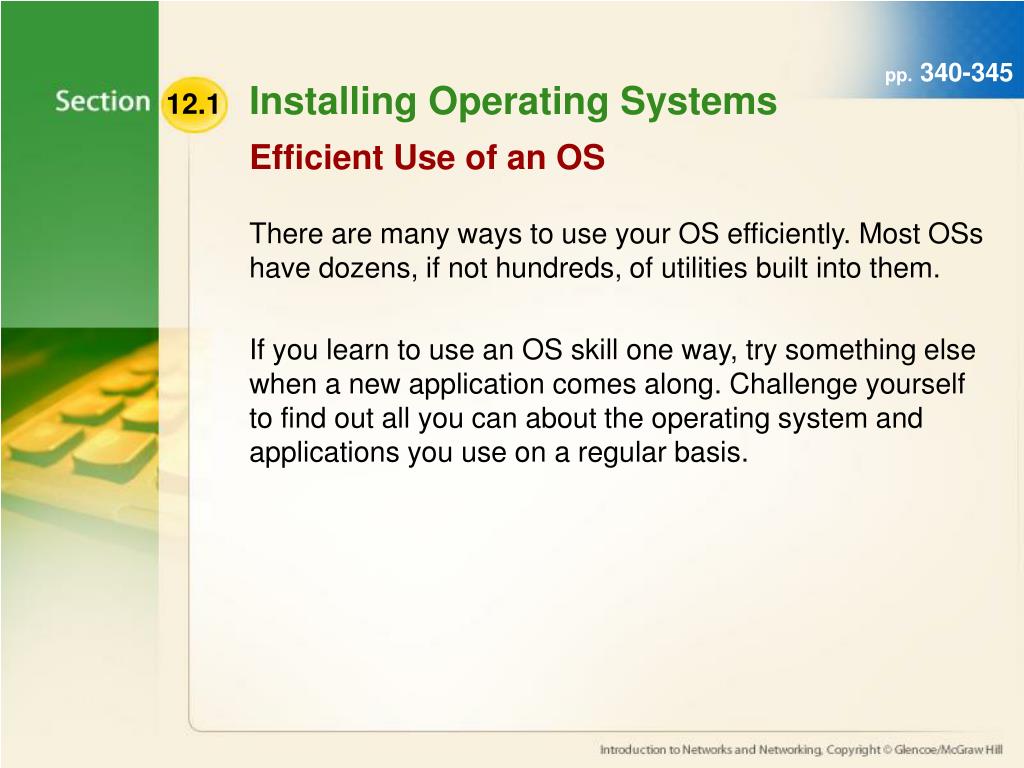 pp. 340-345

Section 12.1 Installing Operating Systems

Efficient Use of an OS

There are many ways to use your OS efficiently. Most OSs have dozens, if not hundreds, of utilities built into them.

If you learn to use an OS skill one way, try something else when a new application comes along. Challenge yourself to find out all you can about the operating system and applications you use on a regular basis.

Introduction to Networks and Networking, Copyright © Glencoe/McGraw Hill